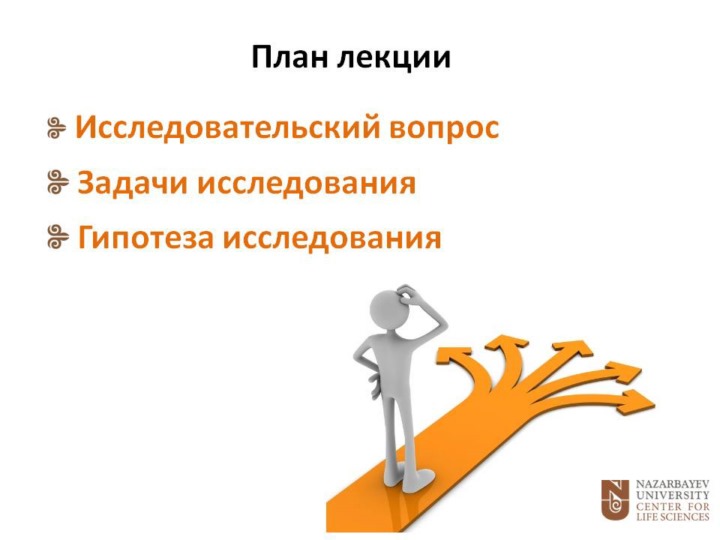 План лекции

Исследовательский вопрос

Задачи исследования

Гипотеза исследования

NAZARBAYEV UNIVERSITY CENTER FOR LIFE SCIENCES